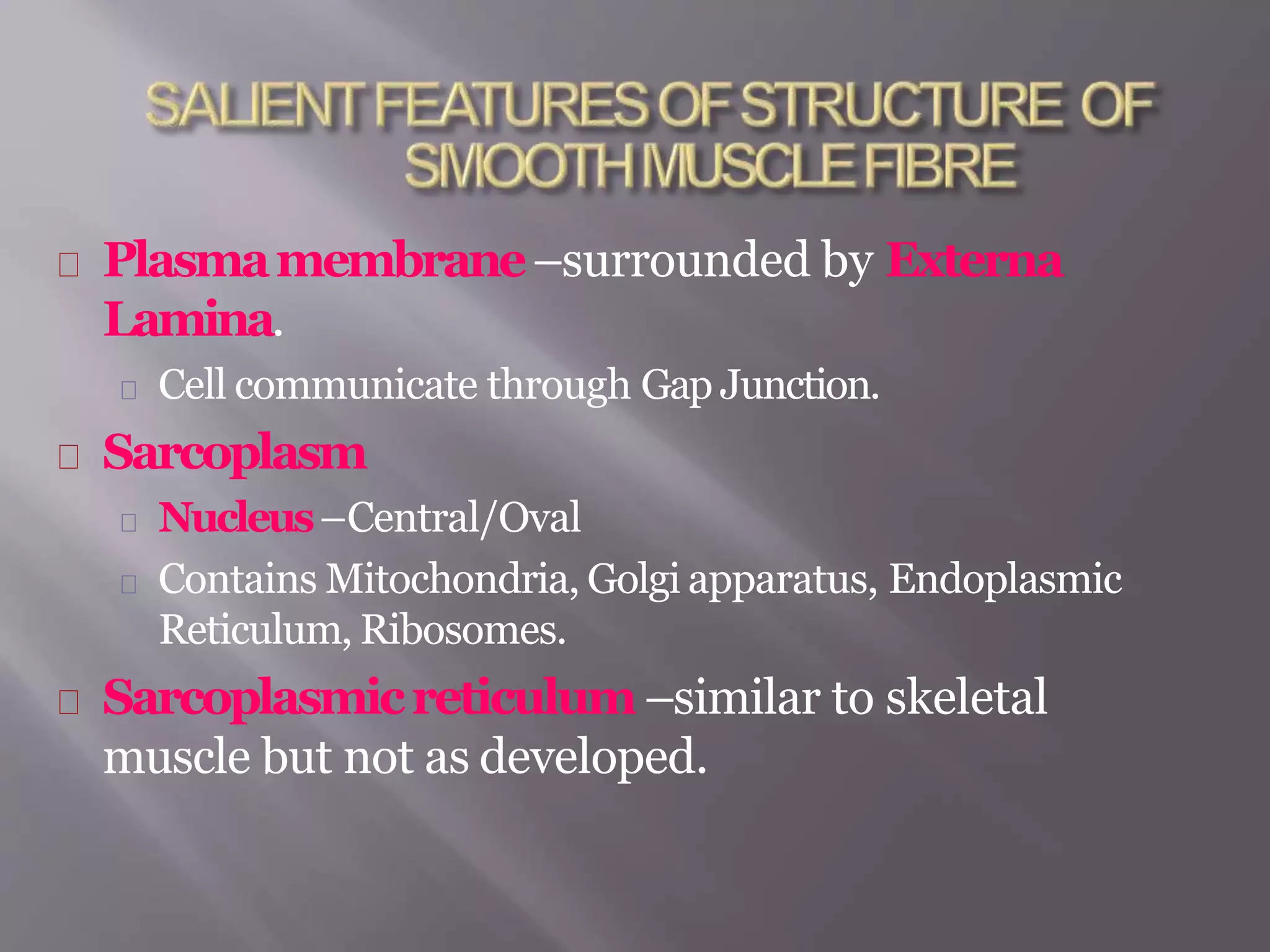 SALIENT FEATURES OF STRUCTURE OF SMOOTH MUSCLE FIBRE

Plasma membrane –surrounded by Externa Lamina.

Cell communicate through Gap Junction.

Sarcoplasm

Nucleus –Central/Oval

Contains Mitochondria, Golgi apparatus, Endoplasmic Reticulum, Ribosomes.

Sarcoplasmic reticulum –similar to skeletal muscle but not as developed.